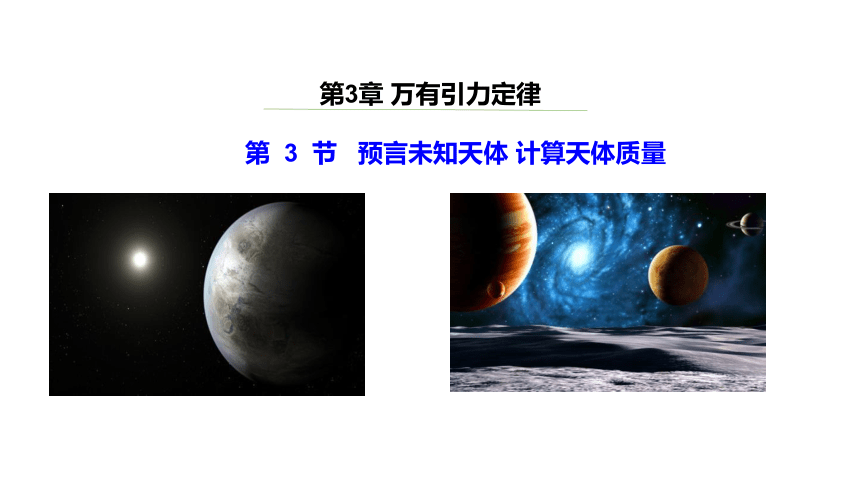 第3章 万有引力定律

第 3 节 预言未知天体 计算天体质量